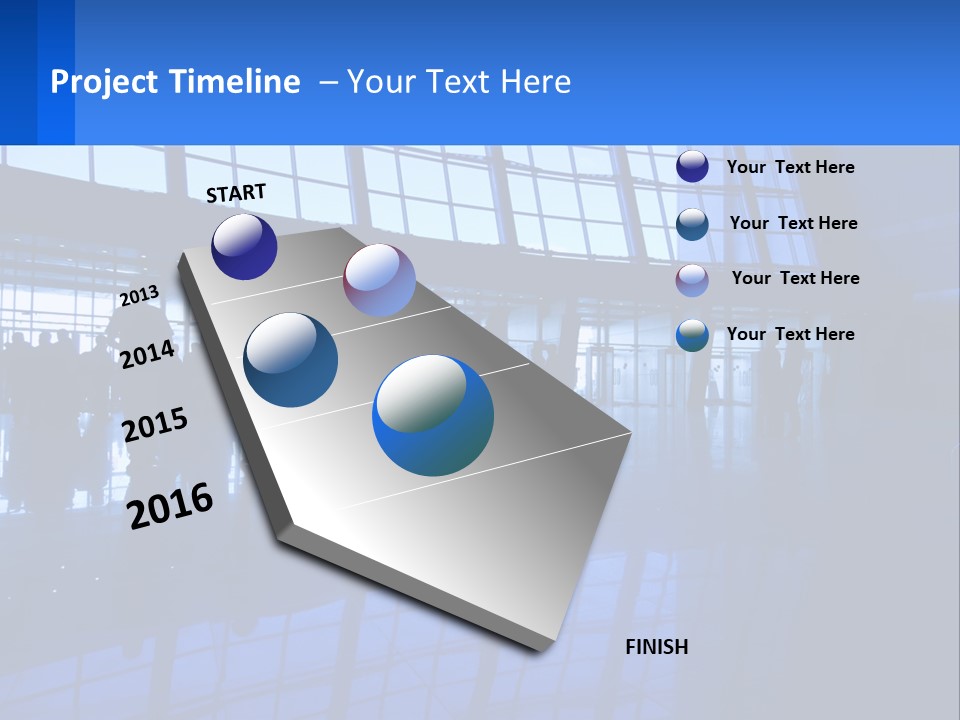 Project Timeline – Your Text Here

START

2013

2014

2015

2016

FINISH

Your Text Here

Your Text Here

Your Text Here

Your Text Here